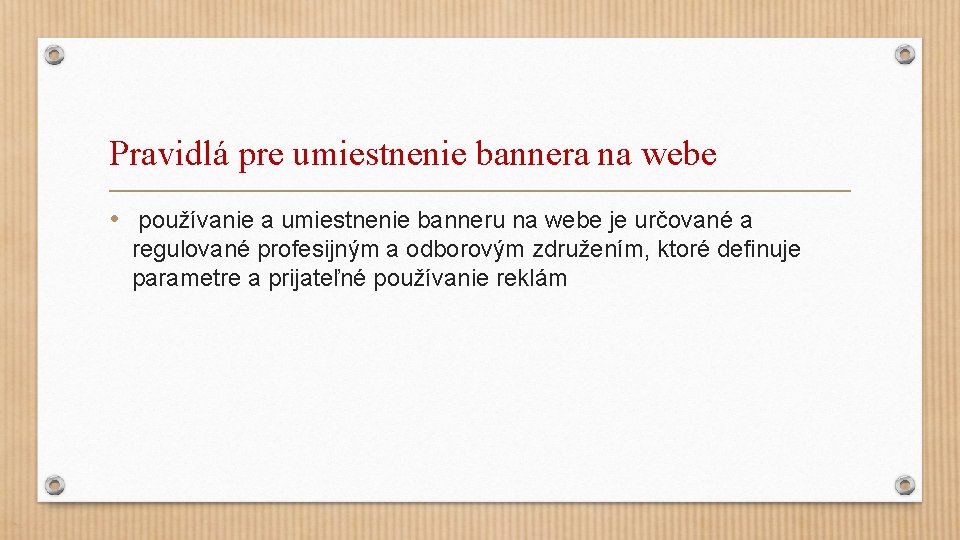 Pravidlá pre umiestnenie bannera na webe

• používanie a umiestnenie banneru na webe je určované a regulované profesijným a odborovým združením, ktoré definuje parametre a prijateľné používanie reklám